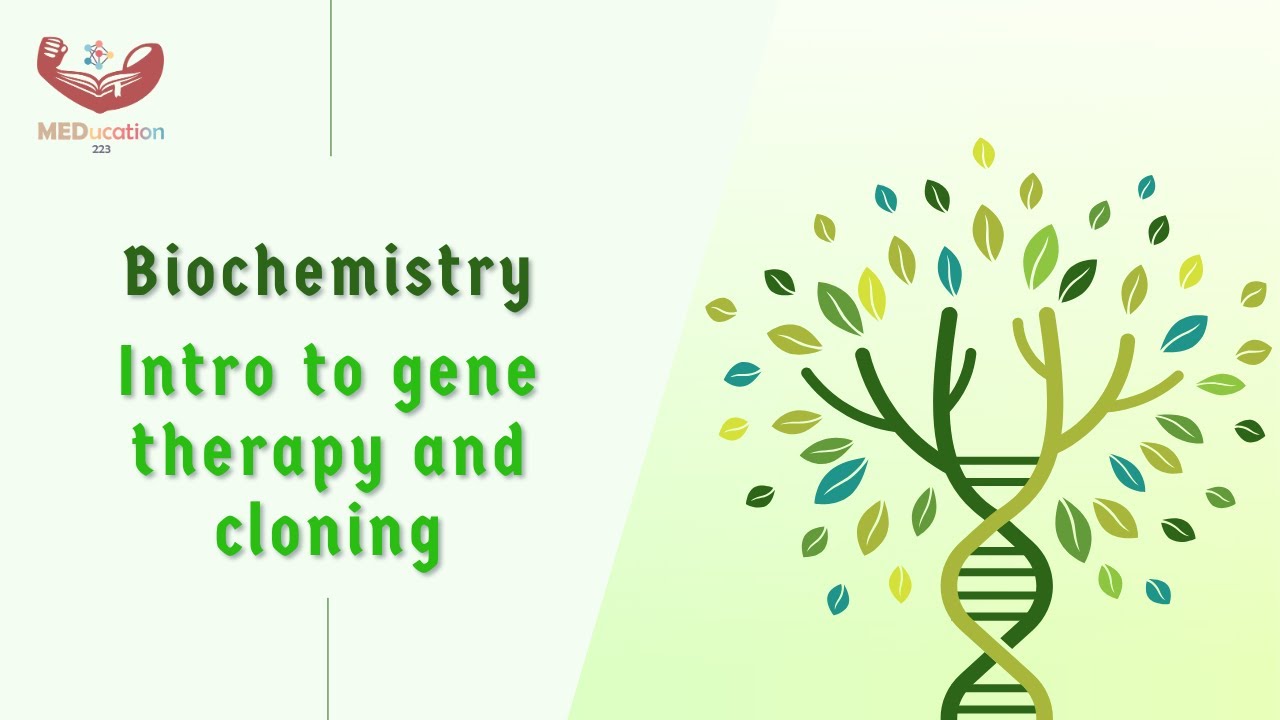 MEDucation
223

Biochemistry

Intro to gene therapy and cloning